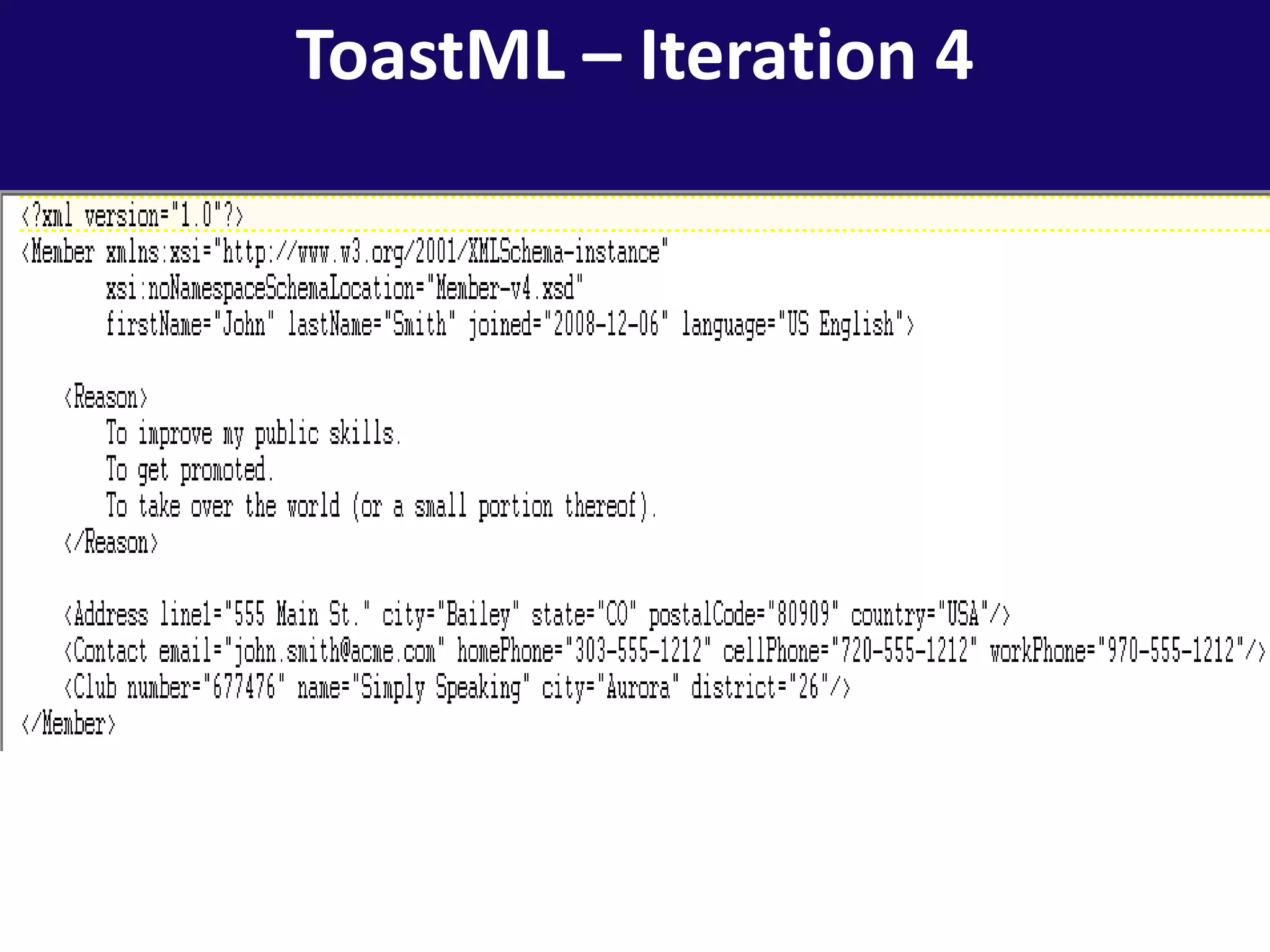 ToastML – Iteration 4

<?xml version="1.0"?>
<Member xmlns:xsi="http://www.w3.org/2001/XMLSchema-instance"
xsi:noNamespaceSchemaLocation="Member-v4.xsd"
firstName="John" lastName="Smith" joined="2008-12-06" language="US English">

<Reason>
To improve my public skills.
To get promoted.
To take over the world (or a small portion thereof).
</Reason>

<Address line1="555 Main St." city="Bailey" state="CO" postalCode="80909" country="USA"/>
<Contact email="john.smith@acme.com" homePhone="303-555-1212" cellPhone="720-555-1212" workPhone="970-555-1212"/>
<Club number="677476" name="Simply Speaking" city="Aurora" district="26"/>
</Member>